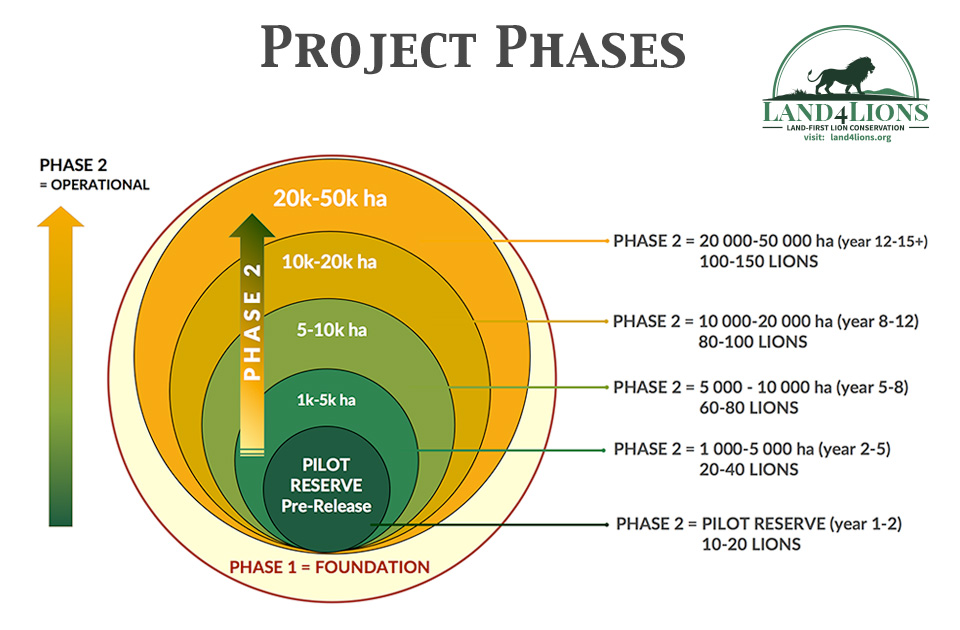 PROJECT PHASES

LAND4LIONS
LAND-FIRST LION CONSERVATION
visit: land4lions.org

PHASE 2
= OPERATIONAL

20k-50k ha
10k-20k ha
5-10k ha
1k-5k ha
PHASE 2
PILOT RESERVE Pre-Release

PHASE 1 = FOUNDATION

PHASE 2 = 20 000-50 000 ha (year 12-15+)
100-150 LIONS

PHASE 2 = 10 000-20 000 ha (year 8-12)
80-100 LIONS

PHASE 2 = 5 000 - 10 000 ha (year 5-8)
60-80 LIONS

PHASE 2 = 1 000-5 000 ha (year 2-5)
20-40 LIONS

PHASE 2 = PILOT RESERVE (year 1-2)
10-20 LIONS